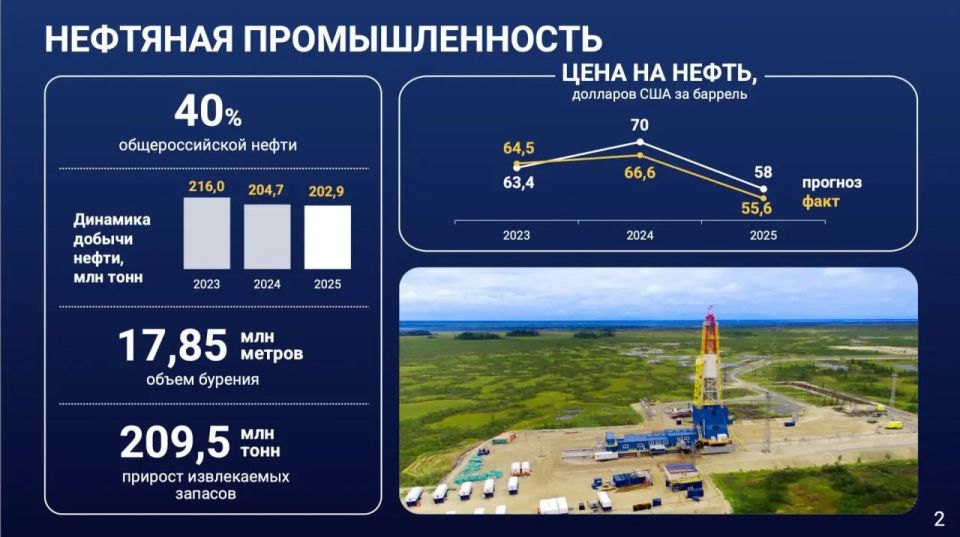 НЕФТЯНАЯ ПРОМЫШЛЕННОСТЬ

40%
общероссийской нефти

Динамика добычи нефти, млн тонн

216,0 204,7 202,9
2023 2024 2025

17,85 млн метров
объем бурения

209,5 млн тонн
прирост извлекаемых запасов

ЦЕНА НА НЕФТЬ,
долларов США за баррель

64,5
63,4
70
66,6
58
55,6
прогноз
факт
2023 2024 2025

2